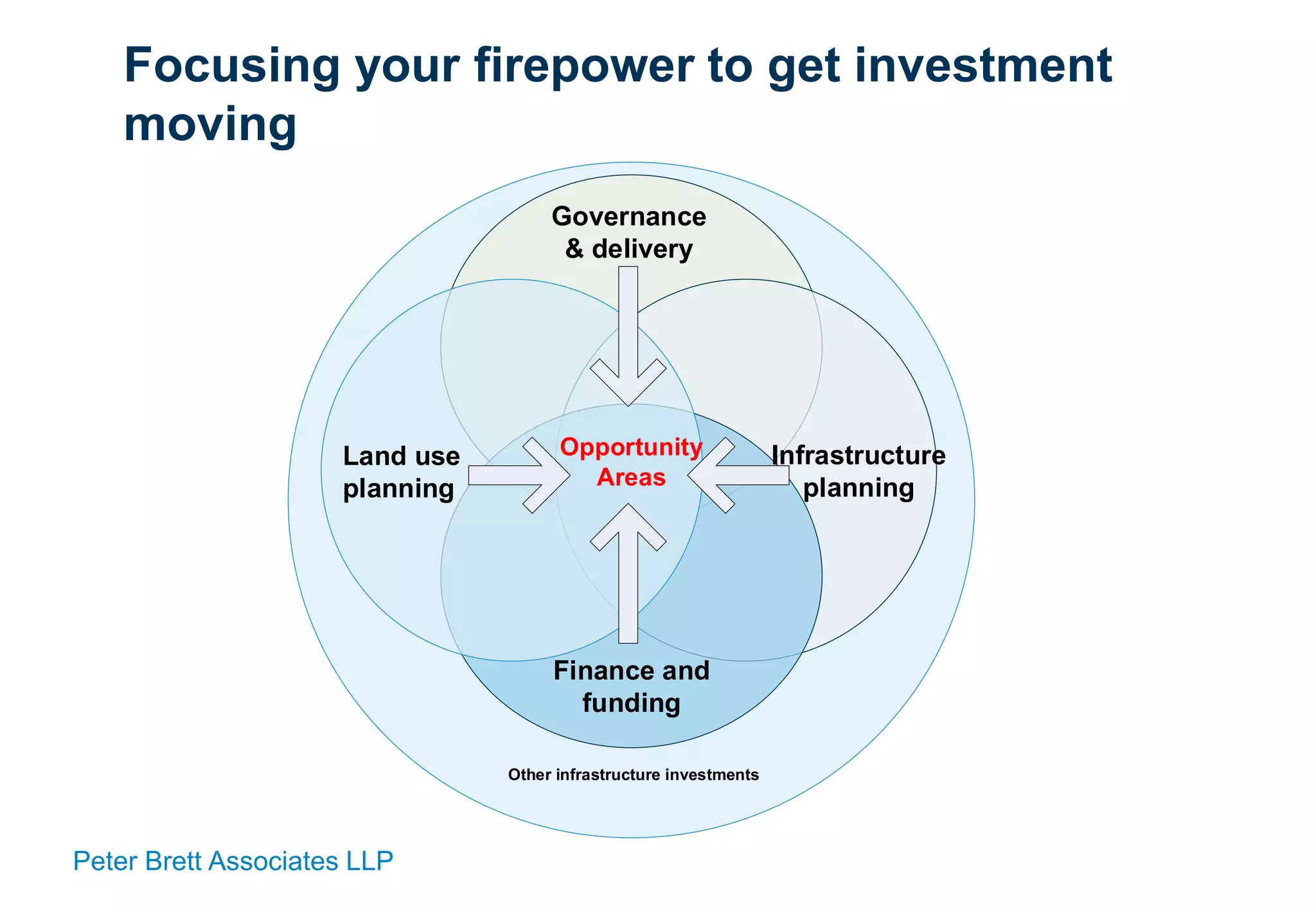 Focusing your firepower to get investment moving

Governance & delivery

Land use planning

Opportunity Areas

Infrastructure planning

Finance and funding

Other infrastructure investments

Peter Brett Associates LLP